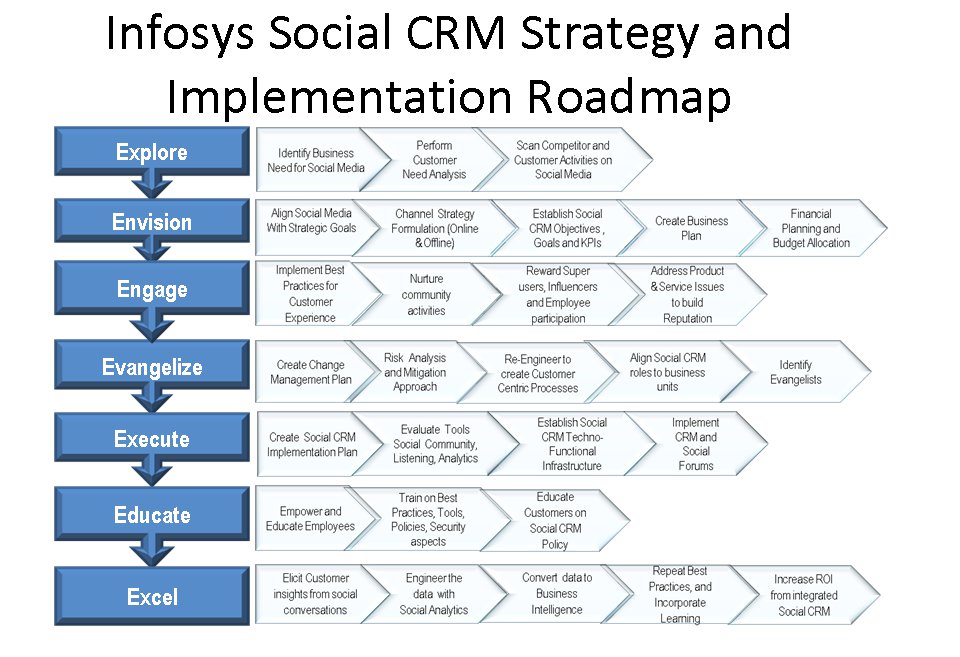 Infosys Social CRM Strategy and Implementation Roadmap

Explore
Identify Business Need for Social Media
Perform Customer Need Analysis
Scan Competitor and Customer Activities on Social Media

Envision
Align Social Media With Strategic Goals
Channel Strategy Formulation (Online & Offline)
Establish Social CRM Objectives , Goals and KPIs
Create Business Plan
Financial Planning and Budget Allocation

Engage
Implement Best Practices for Customer Experience
Nurture community activities
Reward Super users, Influencers and Employee participation
Address Product & Service Issues to build Reputation

Evangelize
Create Change Management Plan
Risk Analysis and Mitigation Approach
Re-Engineer to create Customer Centric Processes
Align Social CRM roles to business units
Identify Evangelists

Execute
Create Social CRM Implementation Plan
Evaluate Tools Social Community, Listening, Analytics
Establish Social CRM Techno-Functional Infrastructure
Implement CRM and Social Forums

Educate
Empower and Educate Employees
Train on Best Practices, Tools, Policies, Security aspects
Educate Customers on Social CRM Policy

Excel
Elicit Customer insights from social conversations
Engineer the data with Social Analytics
Convert data to Business Intelligence
Repeat Best Practices, and Incorporate Learning
Increase ROI from integrated Social CRM